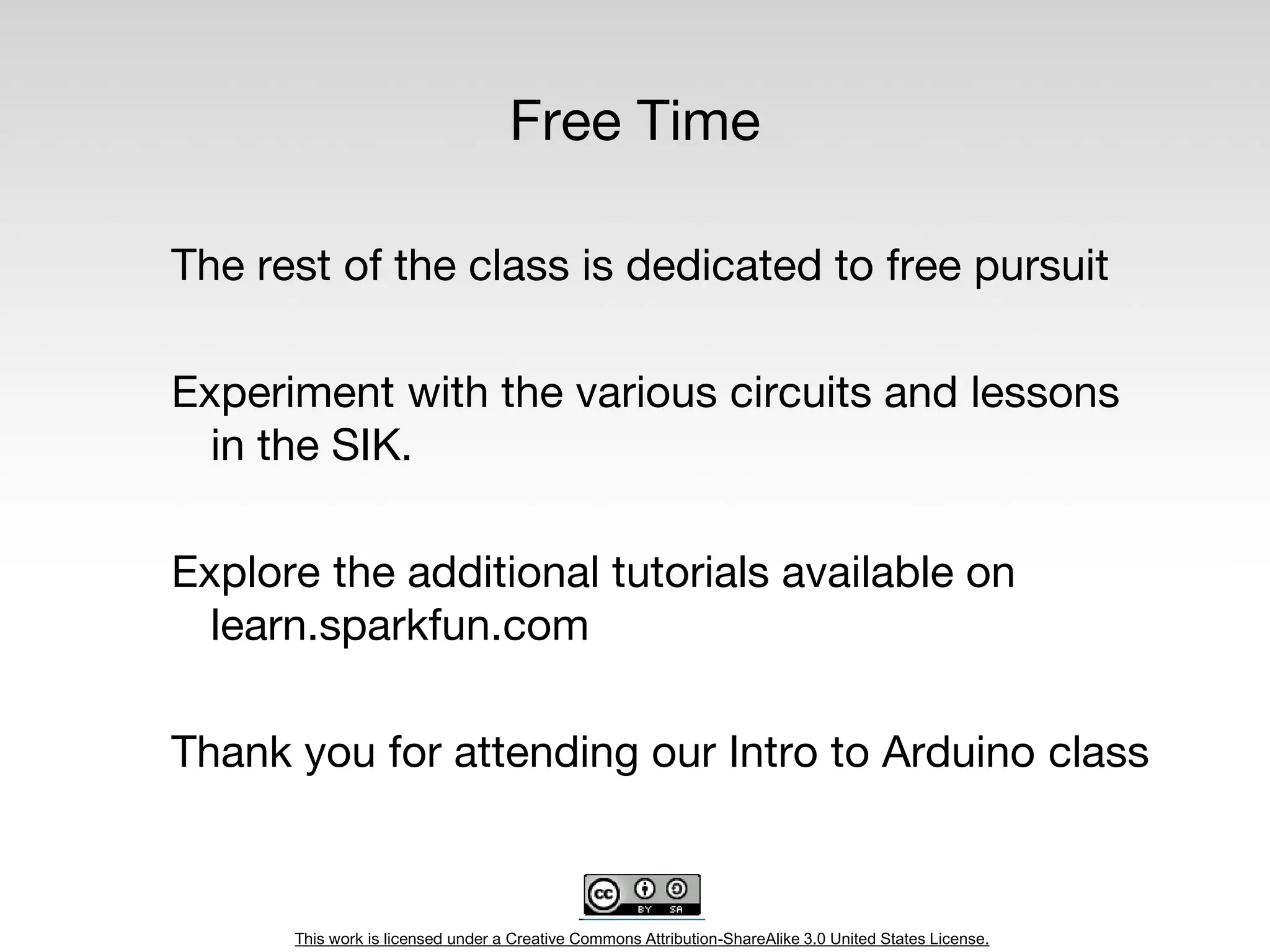 Free Time

The rest of the class is dedicated to free pursuit

Experiment with the various circuits and lessons in the SIK.

Explore the additional tutorials available on learn.sparkfun.com

Thank you for attending our Intro to Arduino class

cc BY SA

This work is licensed under a Creative Commons Attribution-ShareAlike 3.0 United States License.